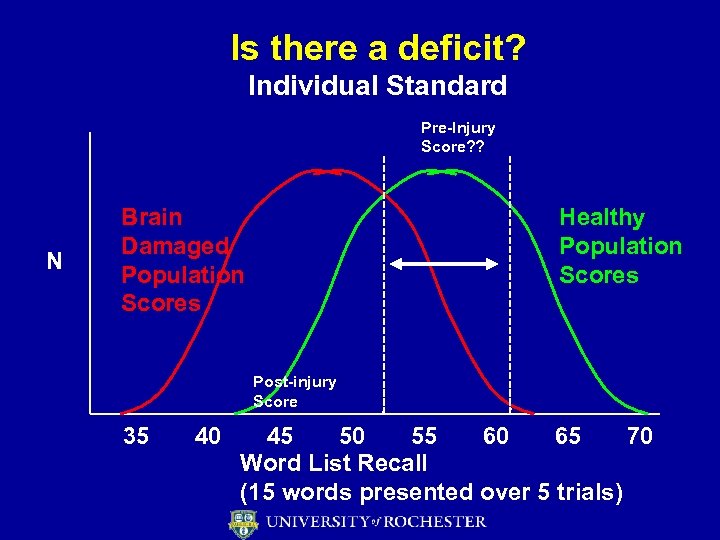 Is there a deficit?
Individual Standard

Pre-Injury Score??

Brain Damaged Population Scores

Healthy Population Scores

N

Post-injury Score

35 40 45 50 55 60 65 70

Word List Recall
(15 words presented over 5 trials)

UNIVERSITY of ROCHESTER